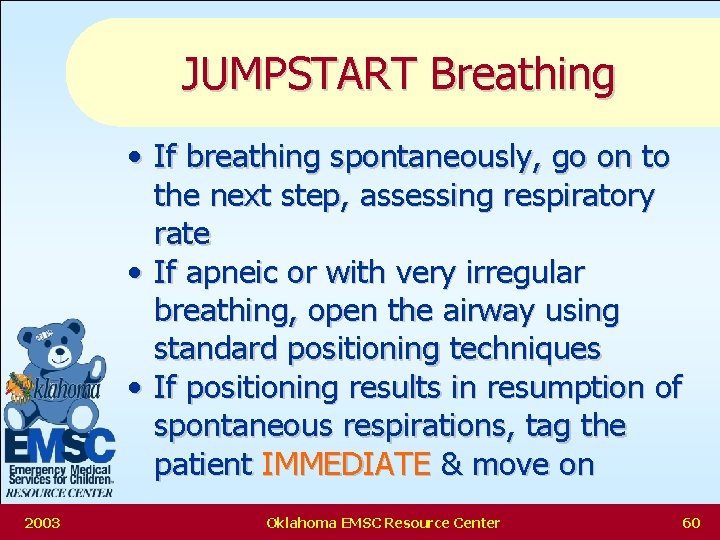 JUMPSTART Breathing

• If breathing spontaneously, go on to the next step, assessing respiratory rate
• If apneic or with very irregular breathing, open the airway using standard positioning techniques
• If positioning results in resumption of spontaneous respirations, tag the patient IMMEDIATE & move on

Oklahoma
EMSC
Emergency Medical Services for Children
RESOURCE CENTER

2003 Oklahoma EMSC Resource Center 60